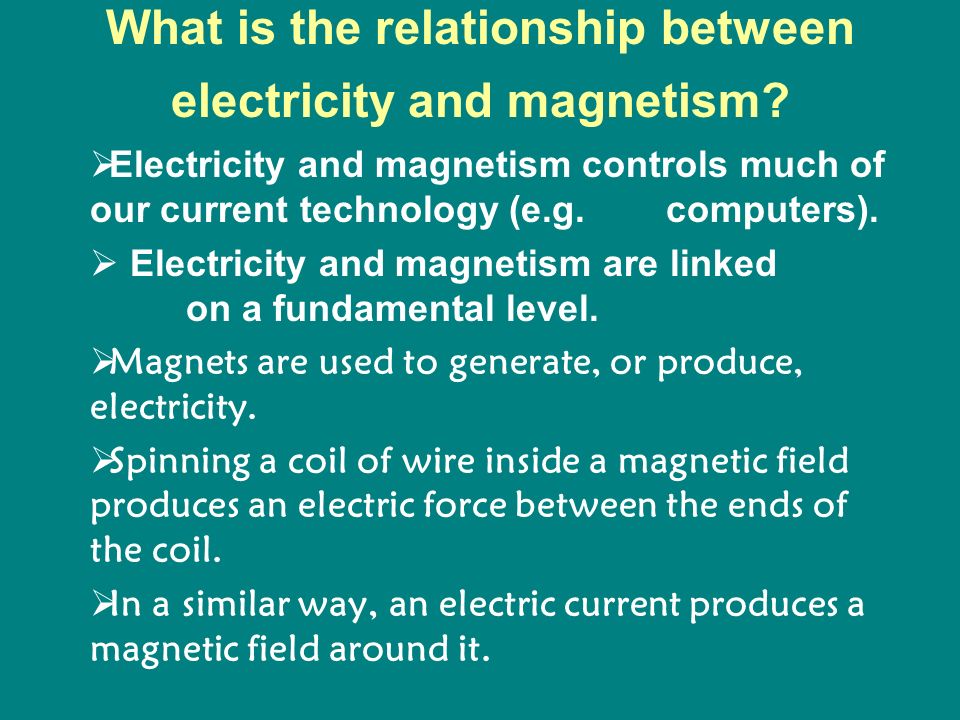 What is the relationship between electricity and magnetism?

➢Electricity and magnetism controls much of our current technology (e.g. computers).

➢ Electricity and magnetism are linked on a fundamental level.

➢Magnets are used to generate, or produce, electricity.

➢Spinning a coil of wire inside a magnetic field produces an electric force between the ends of the coil.

➢In a similar way, an electric current produces a magnetic field around it.